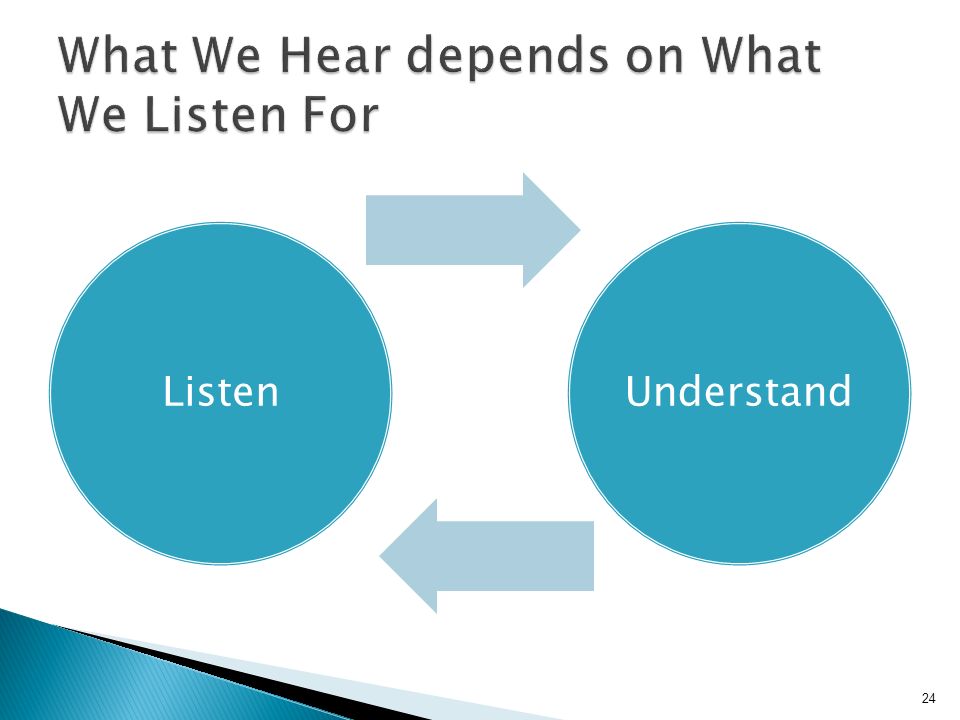 What We Hear depends on What We Listen For

Listen

Understand

24